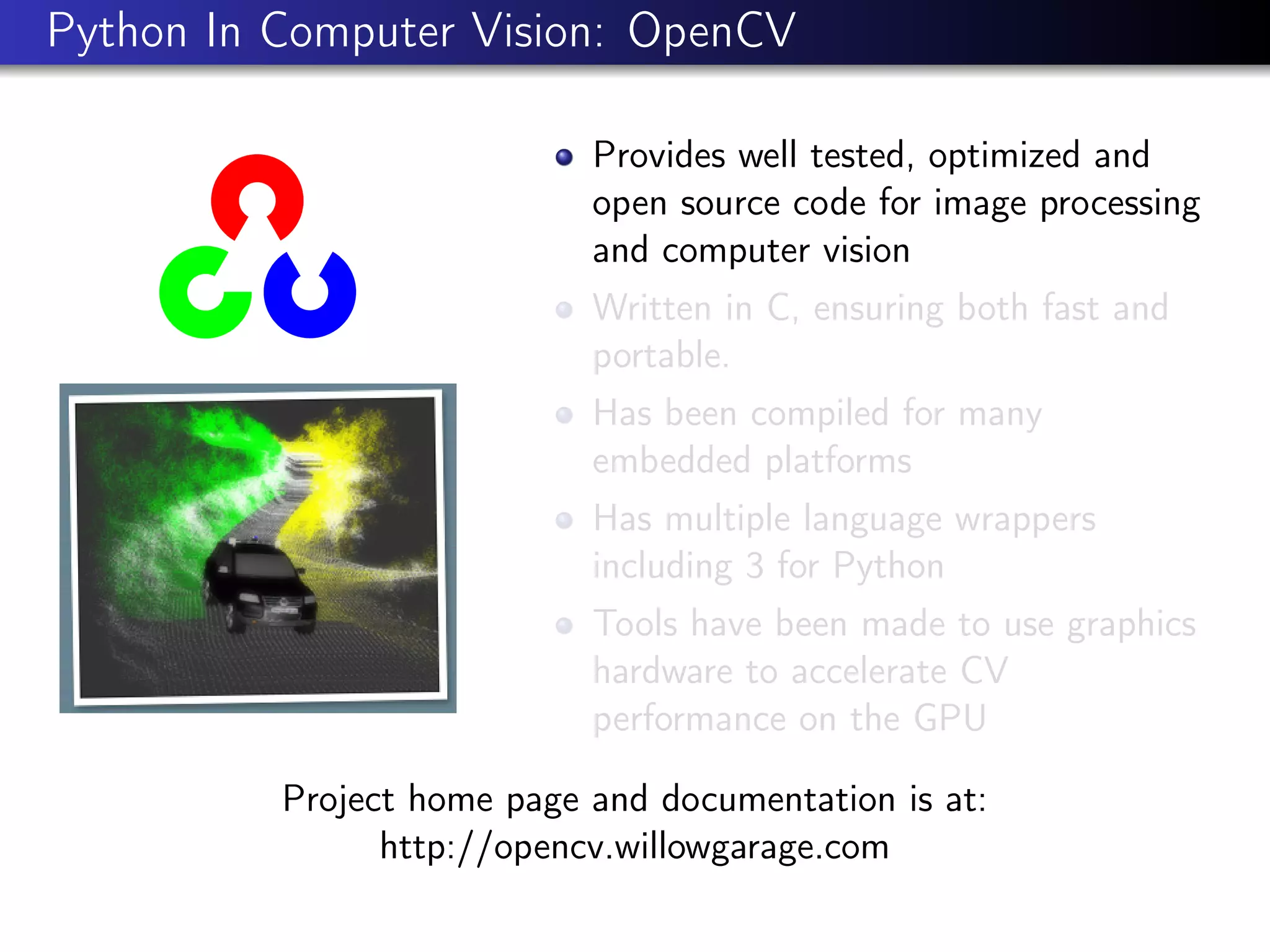 Python In Computer Vision: OpenCV

- Provides well tested, optimized and open source code for image processing and computer vision
- Written in C, ensuring both fast and portable.
- Has been compiled for many embedded platforms
- Has multiple language wrappers including 3 for Python
- Tools have been made to use graphics hardware to accelerate CV performance on the GPU

Project home page and documentation is at:
http://opencv.willowgarage.com